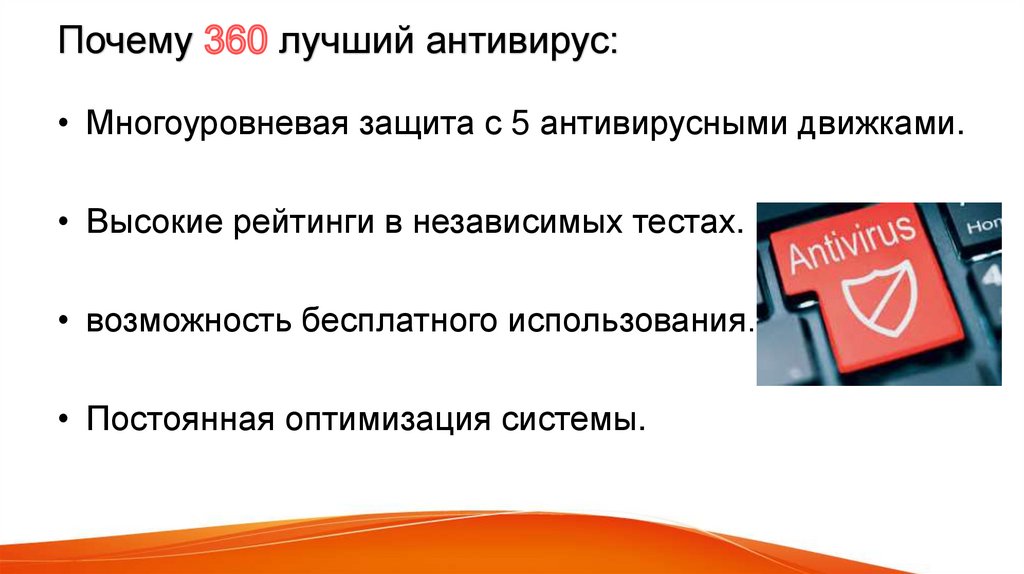 Почему 360 лучший антивирус:

• Многоуровневая защита с 5 антивирусными движками.

• Высокие рейтинги в независимых тестах.

• возможность бесплатного использования.

• Постоянная оптимизация системы.

Antivirus

Hon